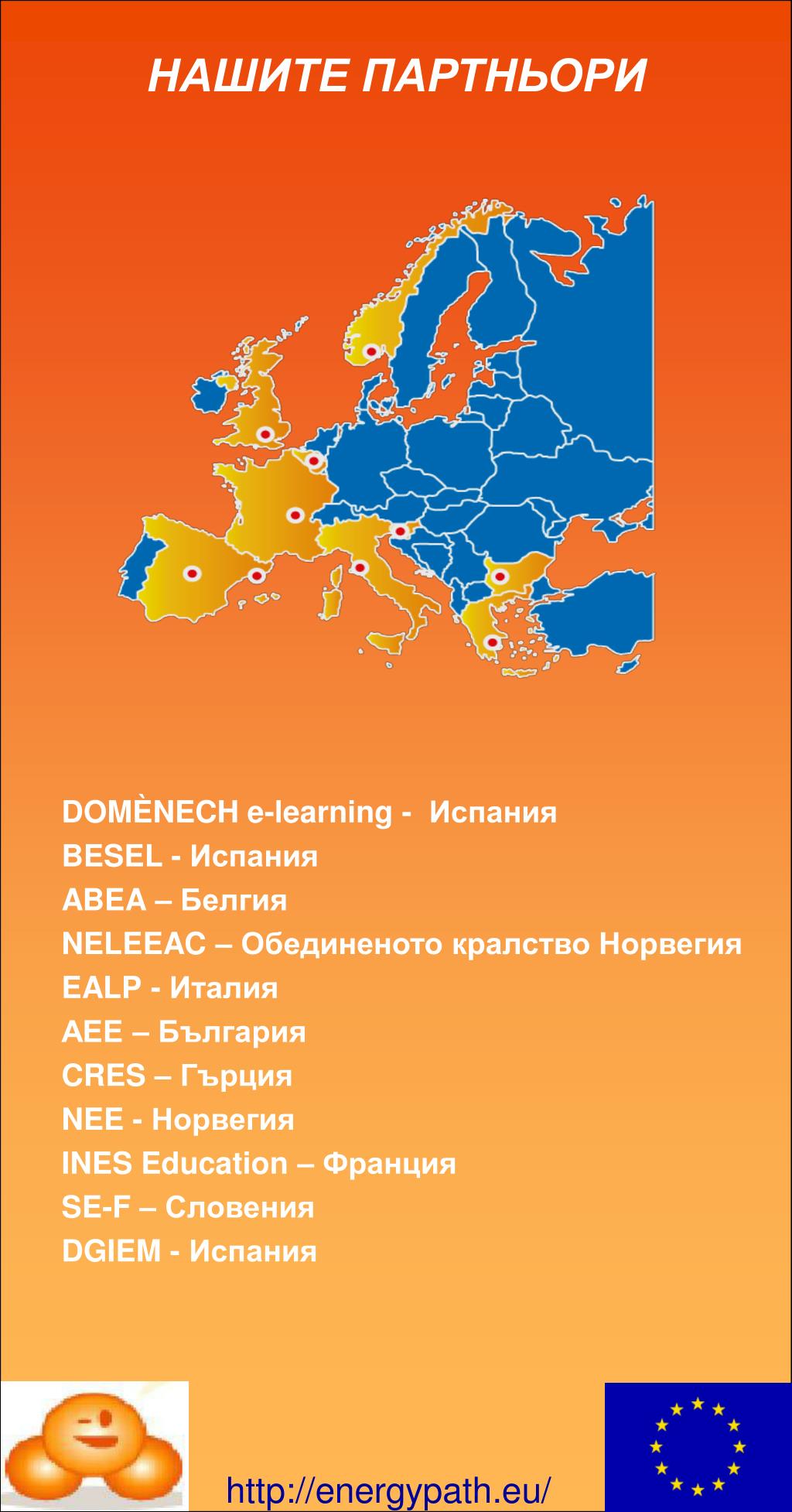 НАШИТЕ ПАРТНЬОРИ

DOMÈNECH e-learning - Испания
BESEL - Испания
ABEA – Белгия
NELEEAC – Обединеното кралство Норвегия
EALP - Италия
AEE – България
CRES – Гърция
NEE - Норвегия
INES Education – Франция
SE-F – Словения
DGIEM - Испания

http://energypath.eu/